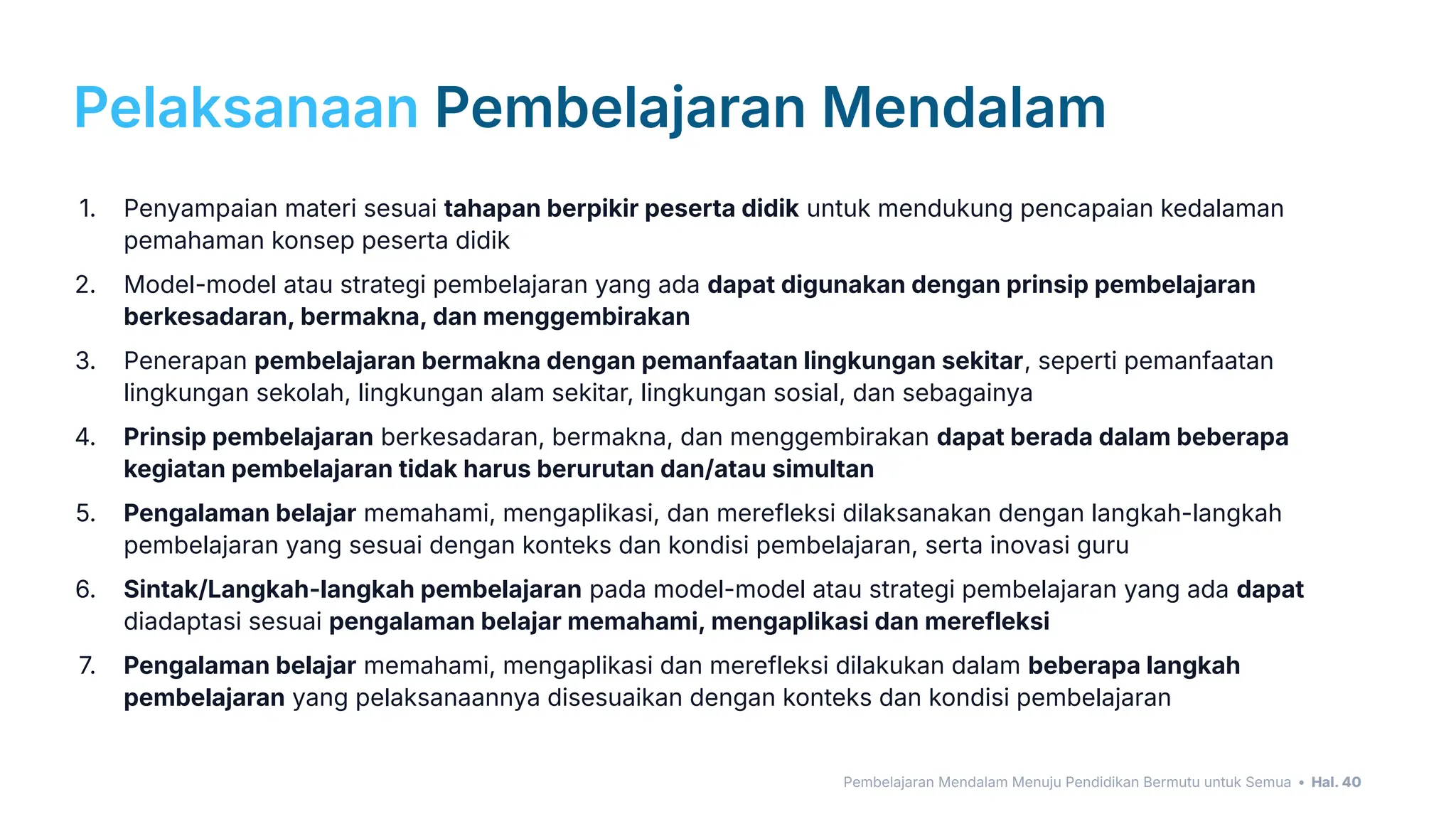 Pelaksanaan Pembelajaran Mendalam

1. Penyampaian materi sesuai tahapan berpikir peserta didik untuk mendukung pencapaian kedalaman pemahaman konsep peserta didik

2. Model-model atau strategi pembelajaran yang ada dapat digunakan dengan prinsip pembelajaran berkesadaran, bermakna, dan menggembirakan

3. Penerapan pembelajaran bermakna dengan pemanfaatan lingkungan sekitar, seperti pemanfaatan lingkungan sekolah, lingkungan alam sekitar, lingkungan sosial, dan sebagainya

4. Prinsip pembelajaran berkesadaran, bermakna, dan menggembirakan dapat berada dalam beberapa kegiatan pembelajaran tidak harus berurutan dan/atau simultan

5. Pengalaman belajar memahami, mengaplikasi, dan merefleksi dilaksanakan dengan langkah-langkah pembelajaran yang sesuai dengan konteks dan kondisi pembelajaran, serta inovasi guru

6. Sintak/Langkah-langkah pembelajaran pada model-model atau strategi pembelajaran yang ada dapat diadaptasi sesuai pengalaman belajar memahami, mengaplikasi dan merefleksi

7. Pengalaman belajar memahami, mengaplikasi dan merefleksi dilakukan dalam beberapa langkah pembelajaran yang pelaksanaannya disesuaikan dengan konteks dan kondisi pembelajaran

Pembelajaran Mendalam Menuju Pendidikan Bermutu untuk Semua • Hal. 40